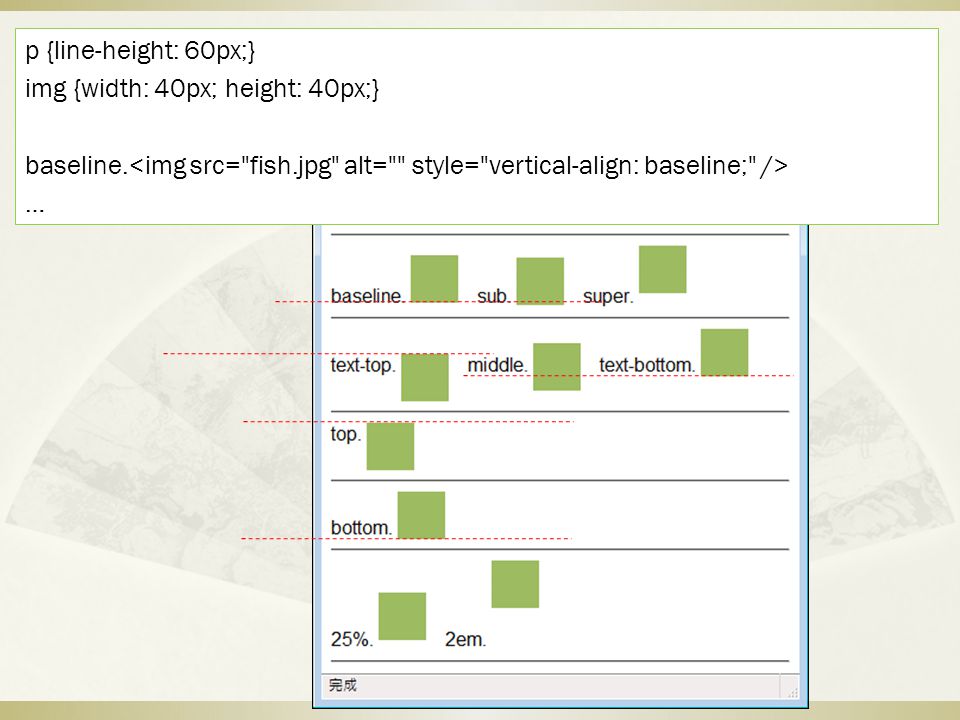 p {line-height: 60px;}
img {width: 40px; height: 40px;}

baseline.<img src="fish.jpg" alt="" style="vertical-align: baseline;" />
...

baseline. sub. super.

text-top. middle. text-bottom.

top.

bottom.

25%. 2em.

完成